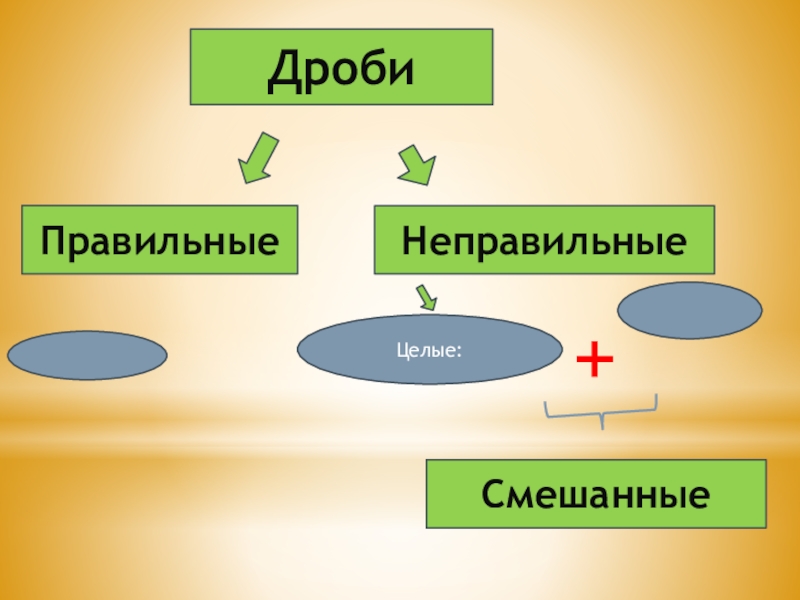 Дроби

Правильные

Неправильные

Целые:

+

Смешанные